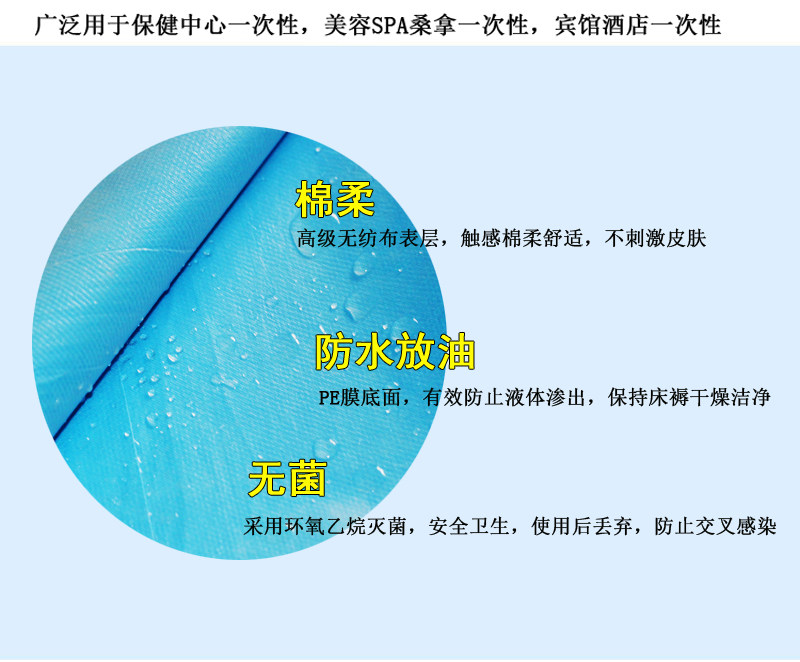 广泛用于保健中心一次性，美容SPA桑拿一次性，宾馆酒店一次性

棉柔
高级无纺布表层，触感棉柔舒适，不刺激皮肤

防水放油
PE膜底面，有效防止液体渗出，保持床褥干燥洁净

无菌
采用环氧乙烷灭菌，安全卫生，使用后丢弃，防止交叉感染